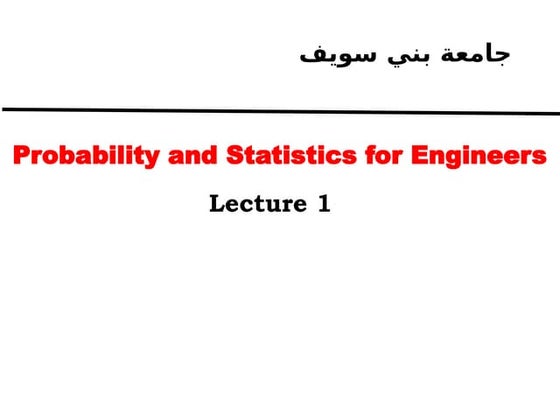 جامعة بني سويف

Probability and Statistics for Engineers

Lecture 1